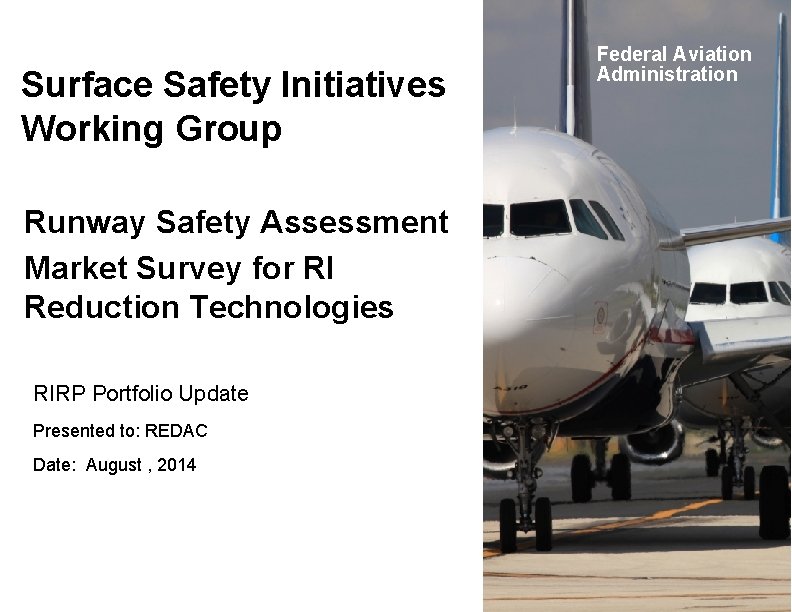 Surface Safety Initiatives Working Group

Runway Safety Assessment

Market Survey for RI Reduction Technologies

RIRP Portfolio Update

Presented to: REDAC

Date: August , 2014

Federal Aviation Administration